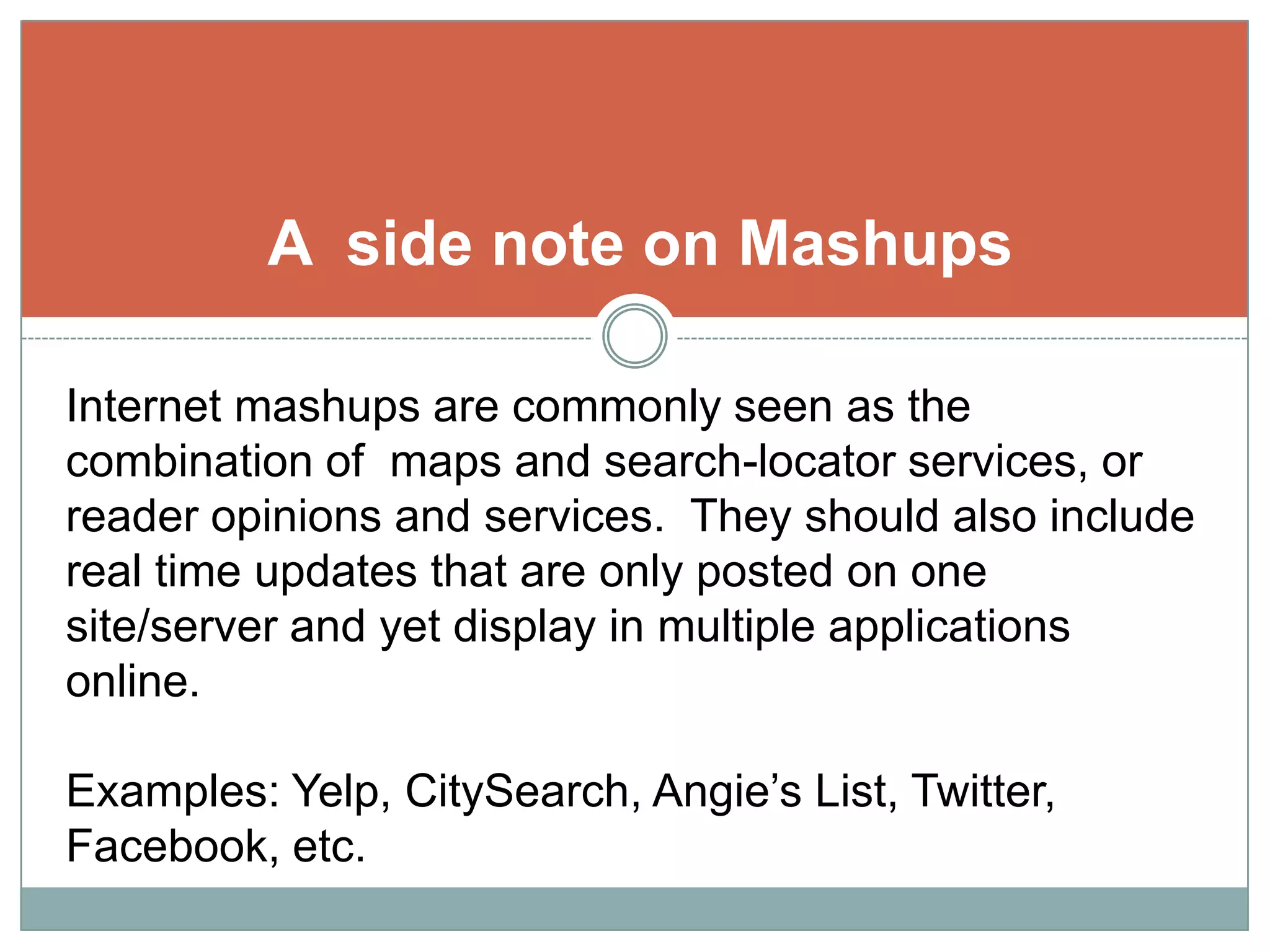 A side note on Mashups

Internet mashups are commonly seen as the combination of maps and search-locator services, or reader opinions and services. They should also include real time updates that are only posted on one site/server and yet display in multiple applications online.

Examples: Yelp, CitySearch, Angie’s List, Twitter, Facebook, etc.